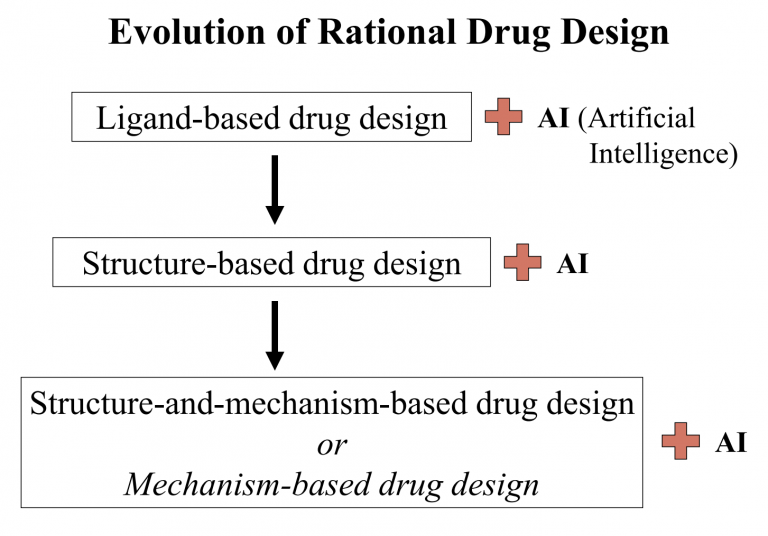 Evolution of Rational Drug Design

Ligand-based drug design

AI (Artificial Intelligence)

Structure-based drug design

AI

Structure-and-mechanism-based drug design
or
Mechanism-based drug design

AI